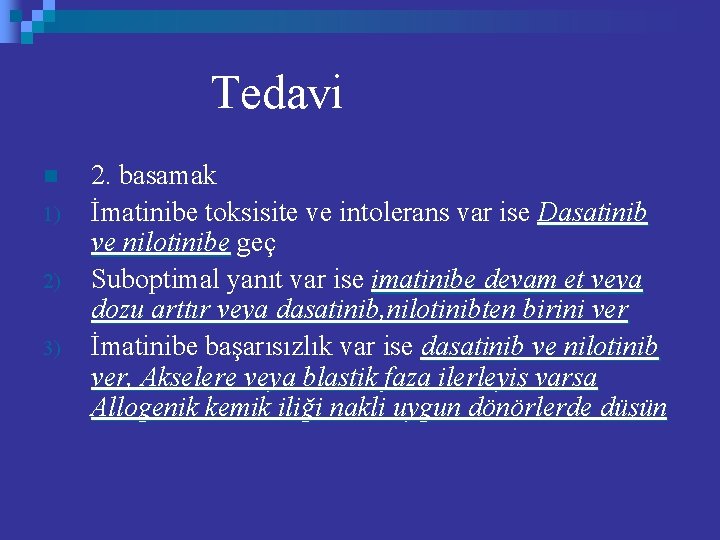 Tedavi

2. basamak

1) İmatinibe toksisite ve intolerans var ise Dasatinib ve nilotinibe geç

2) Suboptimal yanıt var ise imatinibe devam et veya dozu arttır veya dasatinib,nilotinibten birini ver

3) İmatinibe başarısızlık var ise dasatinib ve nilotinib ver, Akselere veya blastik faza ilerleyiş varsa Allogenik kemik iliği nakli uygun dönörlerde düşün